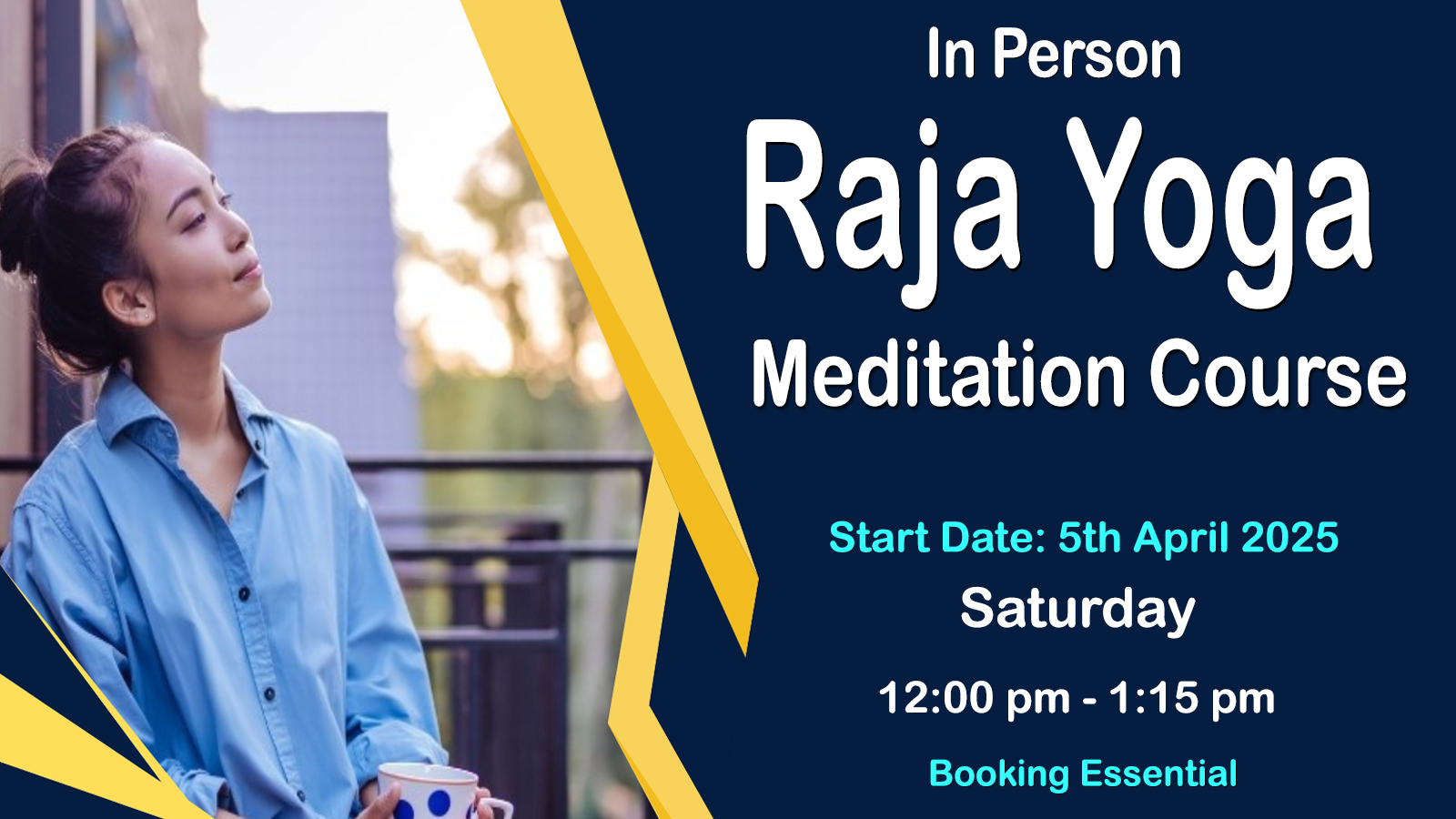 In Person

Raja Yoga

Meditation Course

Start Date: 5th April 2025

Saturday

12:00 pm - 1:15 pm

Booking Essential